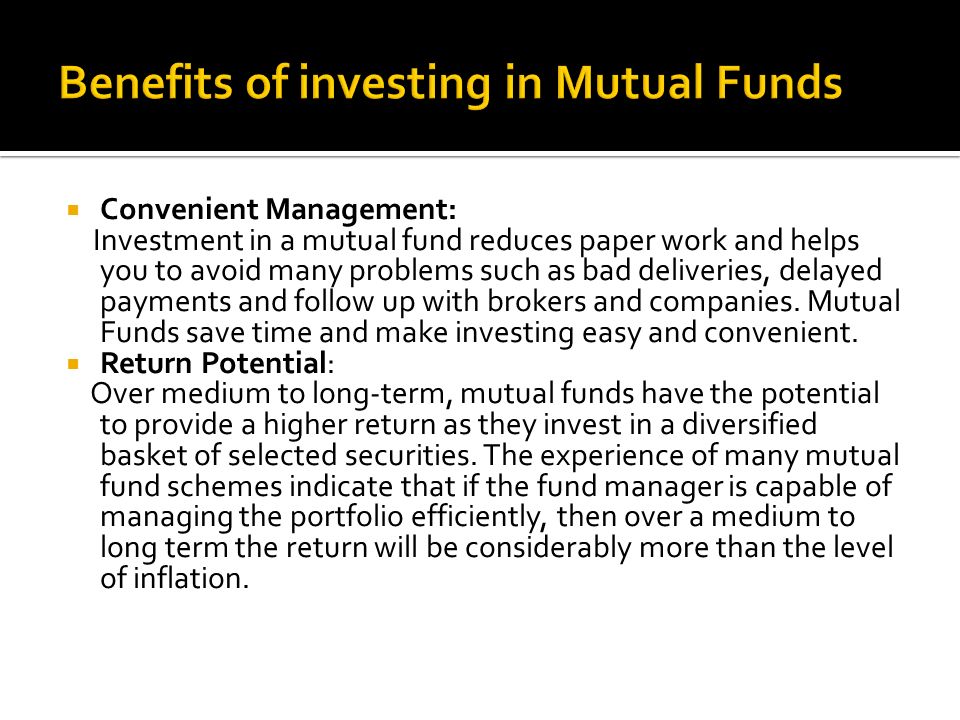 Benefits of investing in Mutual Funds

Convenient Management:
Investment in a mutual fund reduces paper work and helps you to avoid many problems such as bad deliveries, delayed payments and follow up with brokers and companies. Mutual Funds save time and make investing easy and convenient.

Return Potential:
Over medium to long-term, mutual funds have the potential to provide a higher return as they invest in a diversified basket of selected securities. The experience of many mutual fund schemes indicate that if the fund manager is capable of managing the portfolio efficiently, then over a medium to long term the return will be considerably more than the level of inflation.